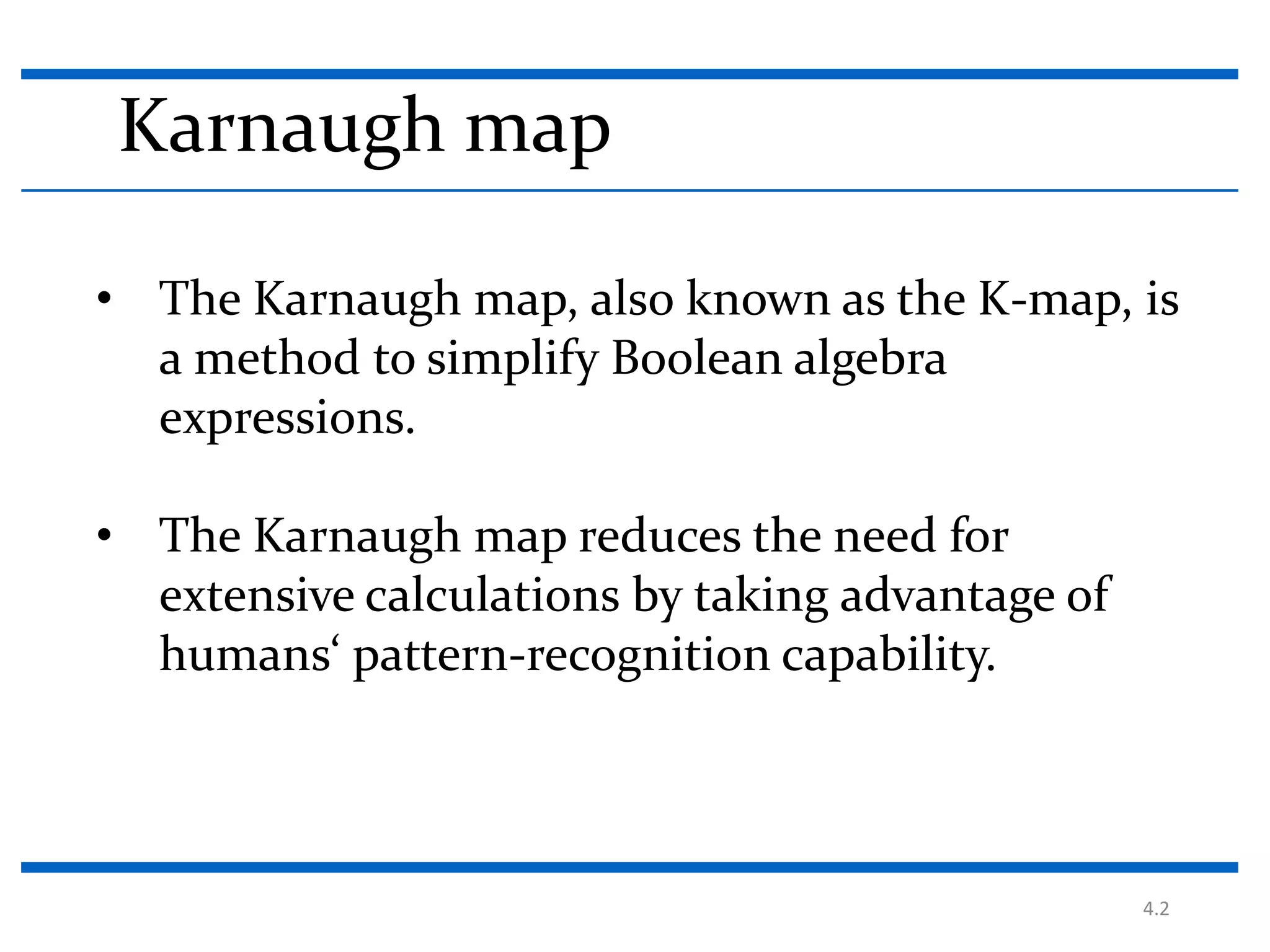 Karnaugh map

• The Karnaugh map, also known as the K-map, is a method to simplify Boolean algebra expressions.

• The Karnaugh map reduces the need for extensive calculations by taking advantage of humans‘ pattern-recognition capability.

4.2